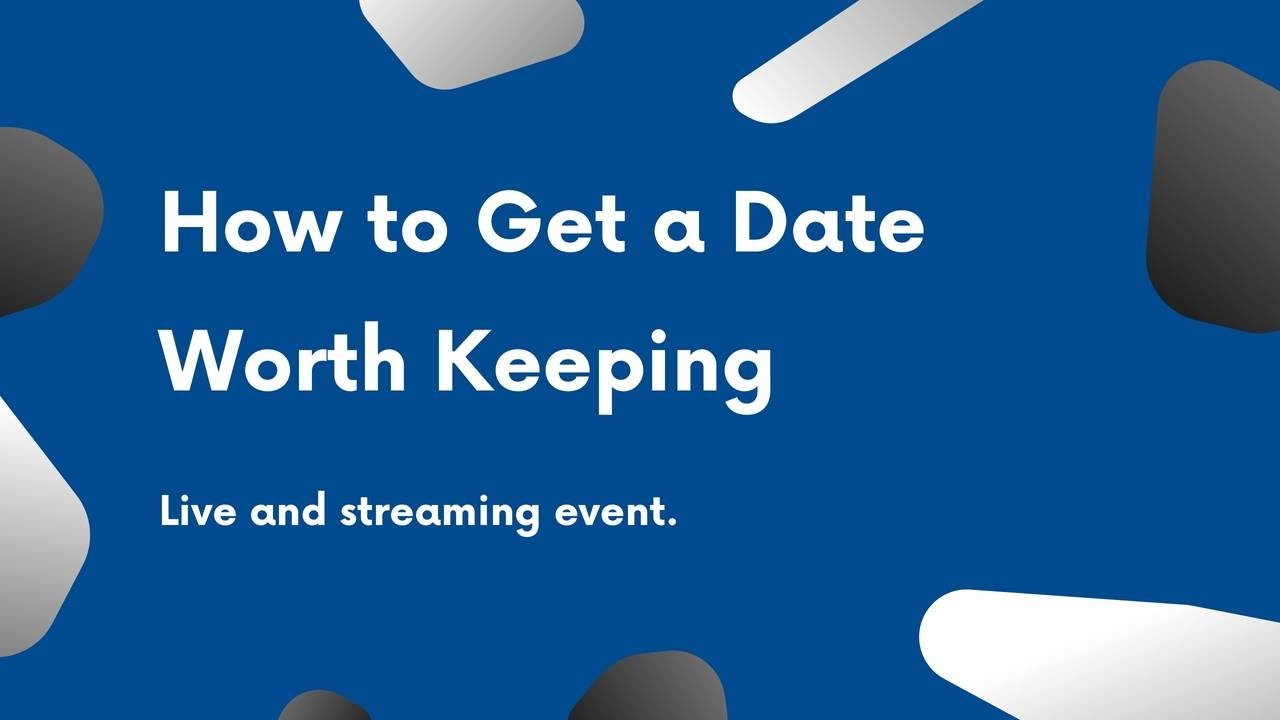 How to Get a Date Worth Keeping

Live and streaming event.